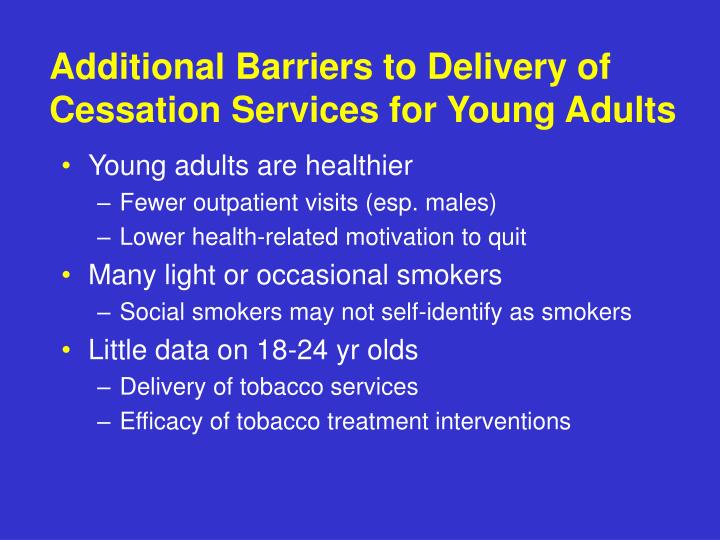 Additional Barriers to Delivery of Cessation Services for Young Adults

• Young adults are healthier
– Fewer outpatient visits (esp. males)
– Lower health-related motivation to quit
• Many light or occasional smokers
– Social smokers may not self-identify as smokers
• Little data on 18-24 yr olds
– Delivery of tobacco services
– Efficacy of tobacco treatment interventions